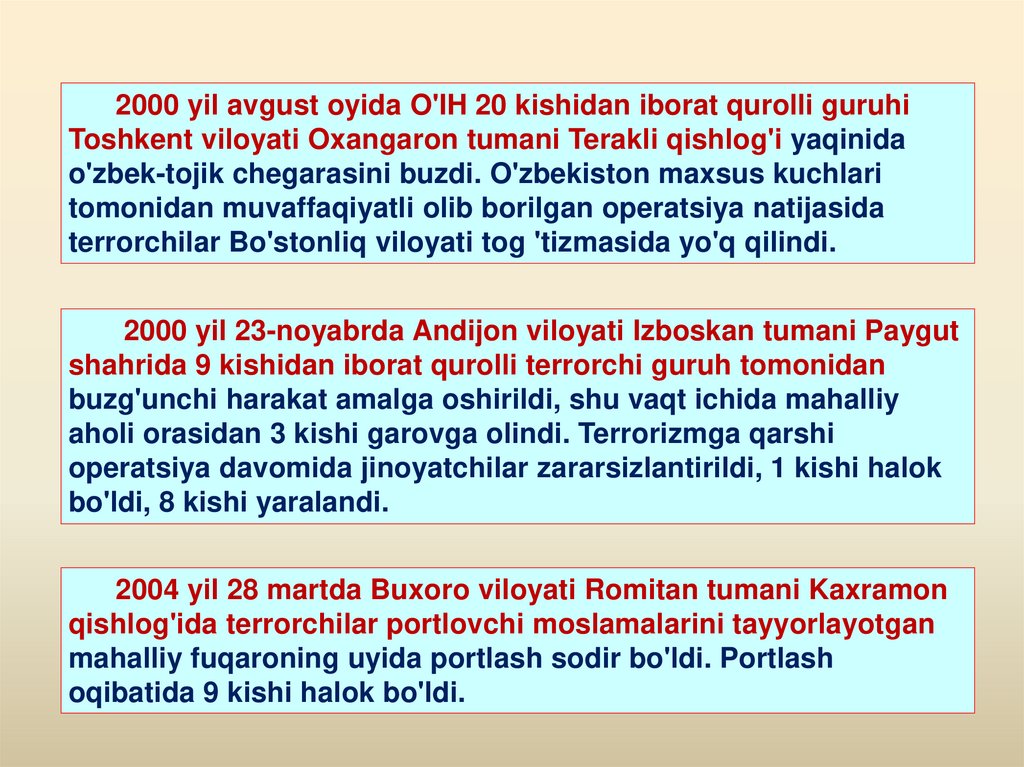 2000 yil avgust oyida O'IH 20 kishidan iborat qurolli guruhi Toshkent viloyati Oxangaron tumani Terakli qishlog'i yaqinida o'zbek-tojik chegarasini buzdi. O'zbekiston maxsus kuchlari tomonidan muvaffaqiyatli olib borilgan operatsiya natijasida terrorchilar Bo'stonliq viloyati tog 'tizmasida yo'q qilindi.

2000 yil 23-noyabrda Andijon viloyati Izboskan tumani Paygut shahrida 9 kishidan iborat qurolli terrorchi guruh tomonidan buzg'unchi harakat amalga oshirildi, shu vaqt ichida mahalliy aholi orasidan 3 kishi garovga olindi. Terrorizmga qarshi operatsiya davomida jinoyatchilar zararsizlantirildi, 1 kishi halok bo'ldi, 8 kishi yaralandi.

2004 yil 28 martda Buxoro viloyati Romitan tumani Kaxramon qishlog'ida terrorchilar portlovchi moslamalarini tayyorlayotgan mahalliy fuqaroning uyida portlash sodir bo'ldi. Portlash oqibatida 9 kishi halok bo'ldi.